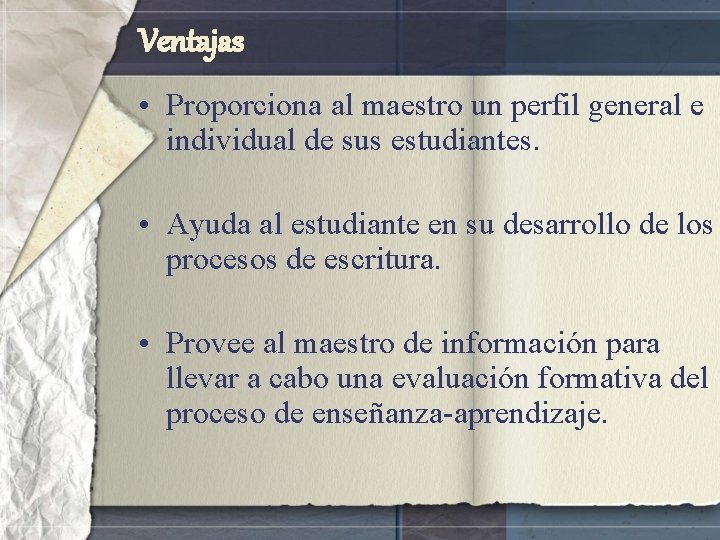 Ventajas

• Proporciona al maestro un perfil general e individual de sus estudiantes.

• Ayuda al estudiante en su desarrollo de los procesos de escritura.

• Provee al maestro de información para llevar a cabo una evaluación formativa del proceso de enseñanza-aprendizaje.